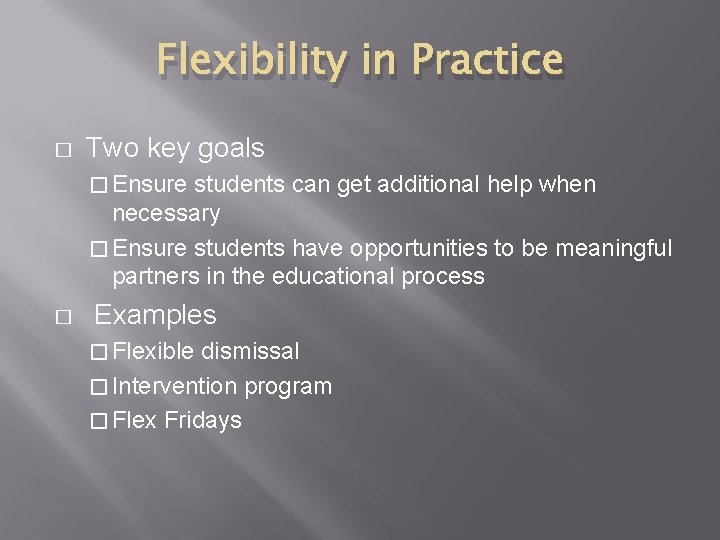 Flexibility in Practice

□ Two key goals

□ Ensure students can get additional help when necessary

□ Ensure students have opportunities to be meaningful partners in the educational process

□ Examples

□ Flexible dismissal

□ Intervention program

□ Flex Fridays